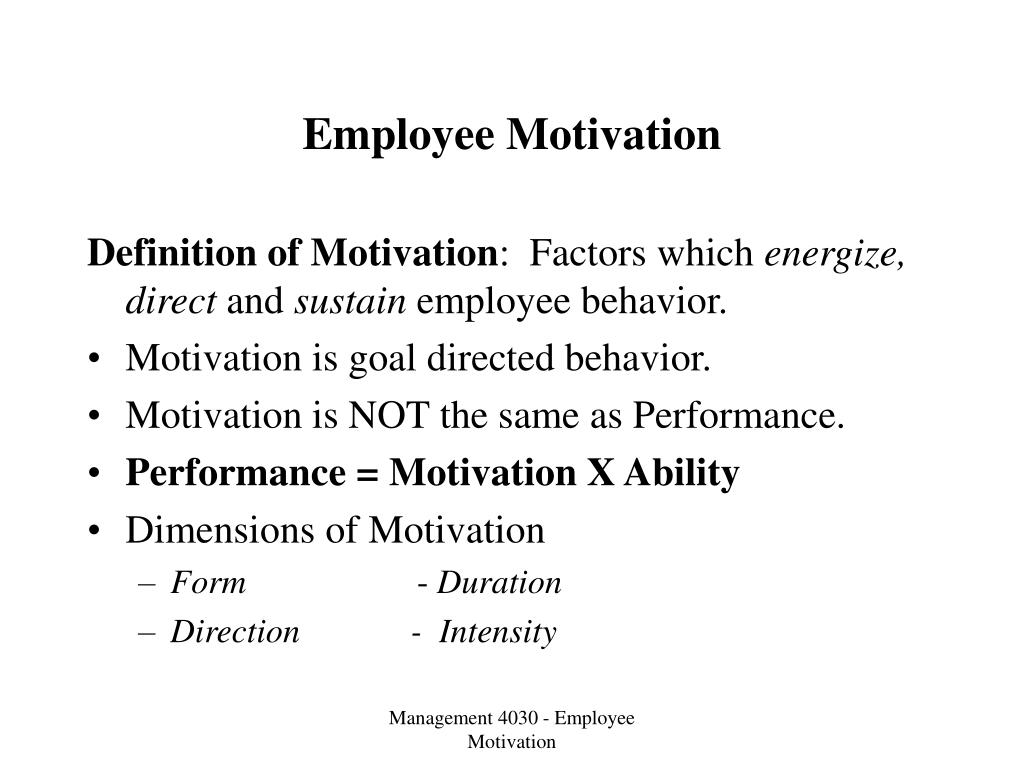 Employee Motivation

Definition of Motivation: Factors which energize, direct and sustain employee behavior.

• Motivation is goal directed behavior.
• Motivation is NOT the same as Performance.
• Performance = Motivation X Ability
• Dimensions of Motivation
– Form - Duration
– Direction - Intensity

Management 4030 - Employee Motivation